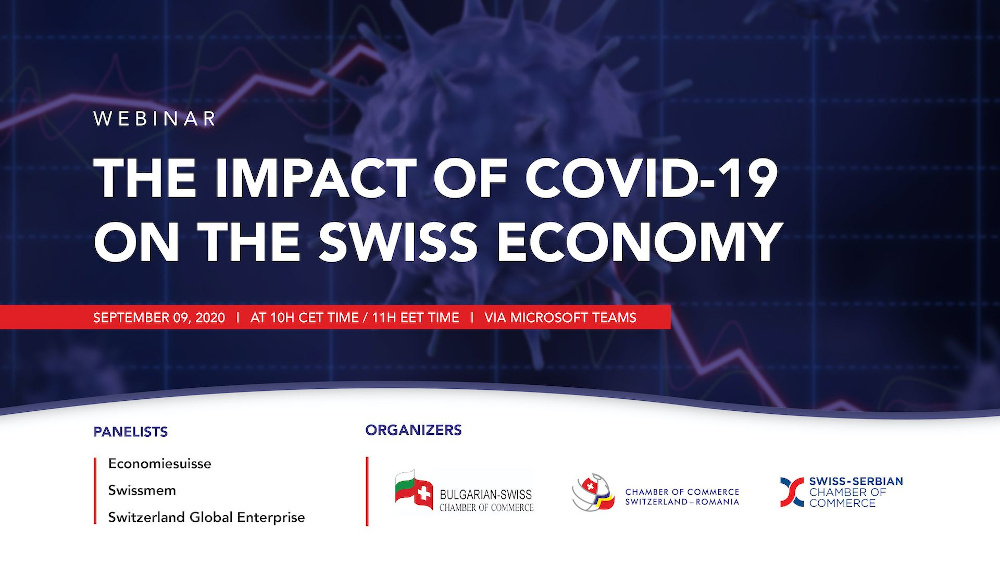 WEBINAR

THE IMPACT OF COVID-19 ON THE SWISS ECONOMY

SEPTEMBER 09, 2020 | AT 10H CET TIME / 11H EET TIME | VIA MICROSOFT TEAMS

PANELISTS

Economiesuisse

Swissmem

Switzerland Global Enterprise

ORGANIZERS

BULGARIAN-SWISS CHAMBER OF COMMERCE

CHAMBER OF COMMERCE SWITZERLAND – ROMANIA

SWISS-SERBIAN CHAMBER OF COMMERCE